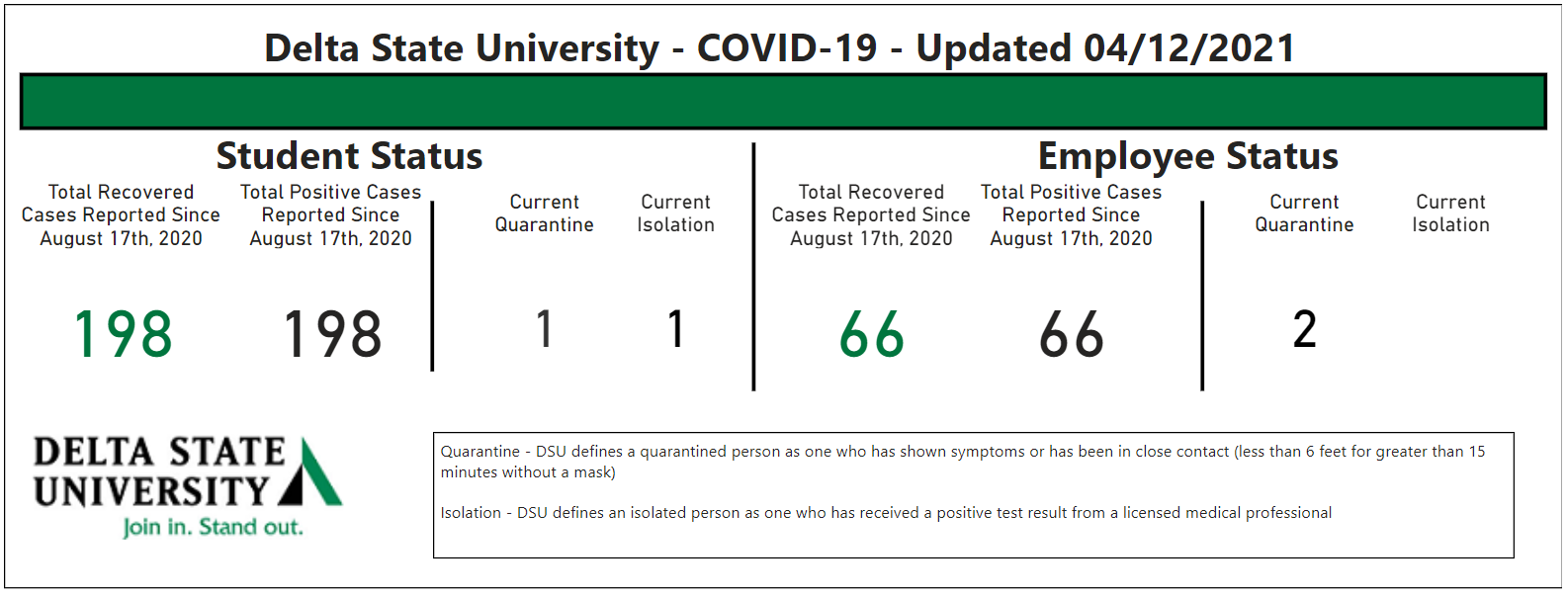 Delta State University - COVID-19 - Updated 04/12/2021

Student Status

Total Recovered Cases Reported Since August 17th, 2020

198

Total Positive Cases Reported Since August 17th, 2020

198

Current Quarantine

1

Current Isolation

1

Employee Status

Total Recovered Cases Reported Since August 17th, 2020

66

Total Positive Cases Reported Since August 17th, 2020

66

Current Quarantine

2

Current Isolation

DELTA STATE UNIVERSITY
Join in. Stand out.

Quarantine - DSU defines a quarantined person as one who has shown symptoms or has been in close contact (less than 6 feet for greater than 15 minutes without a mask)

Isolation - DSU defines an isolated person as one who has received a positive test result from a licensed medical professional